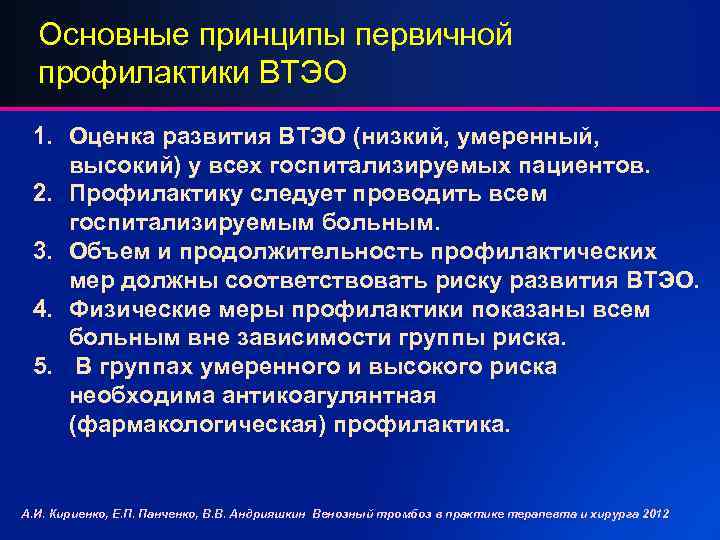 Основные принципы первичной профилактики ВТЭО

1. Оценка развития ВТЭО (низкий, умеренный, высокий) у всех госпитализируемых пациентов.
2. Профилактику следует проводить всем госпитализируемым больным.
3. Объем и продолжительность профилактических мер должны соответствовать риску развития ВТЭО.
4. Физические меры профилактики показаны всем больным вне зависимости группы риска.
5. В группах умеренного и высокого риска необходима антикоагулянтная (фармакологическая) профилактика.

А.И. Кириенко, Е.П. Панченко, В.В. Андрияшкин Венозный тромбоз в практике терапевта и хирурга 2012